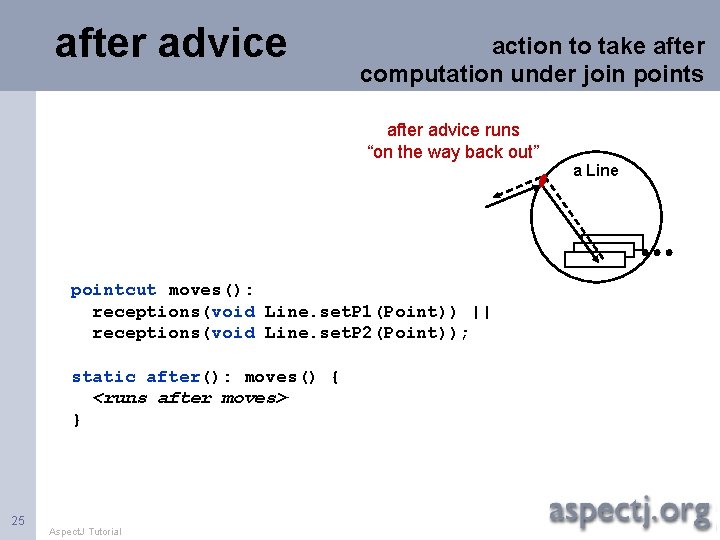 after advice

action to take after computation under join points

after advice runs
“on the way back out”

a Line

pointcut moves():
  receptions(void Line.setP1(Point)) ||
  receptions(void Line.setP2(Point));

static after(): moves() {
  <runs after moves>
}

25

AspectJ Tutorial

aspectj.org